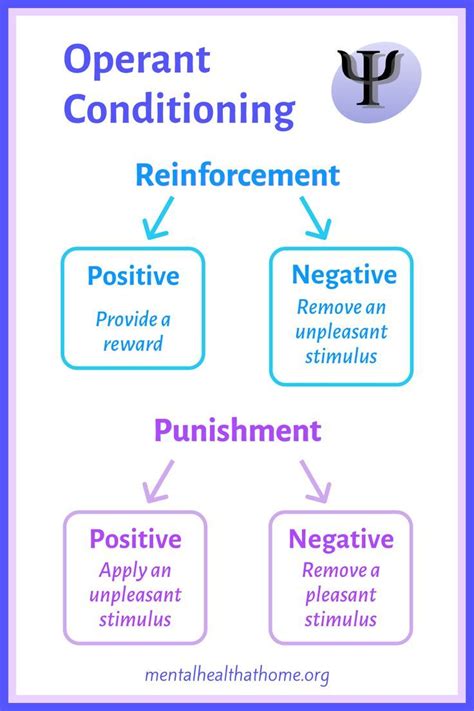 Operant Conditioning

Ψ

Reinforcement

Positive
Provide a reward

Negative
Remove an unpleasant stimulus

Punishment

Positive
Apply an unpleasant stimulus

Negative
Remove a pleasant stimulus

mentalhealthathome.org